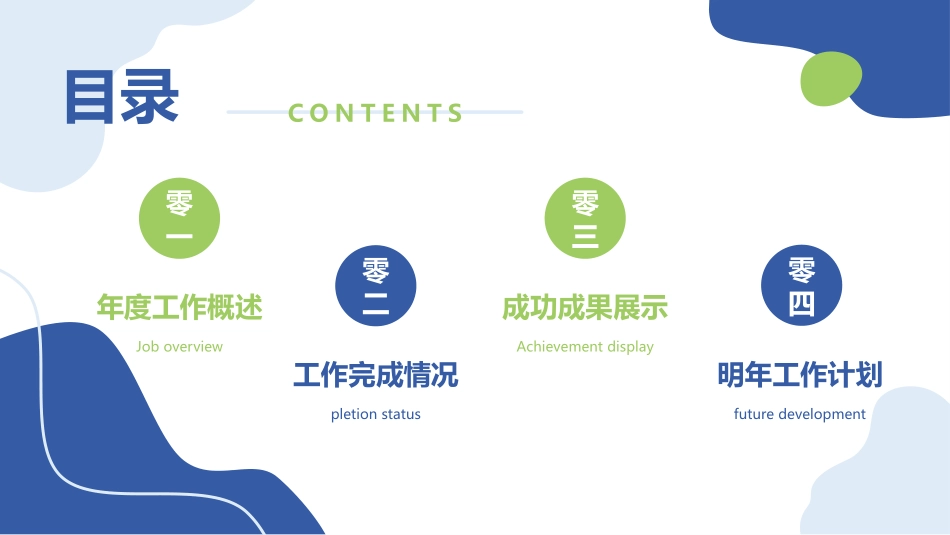 目录

CONTENTS

零一

年度工作概述

Job overview

零二

工作完成情况

pletion status

零三

成功成果展示

Achievement display

零四

明年工作计划

future development